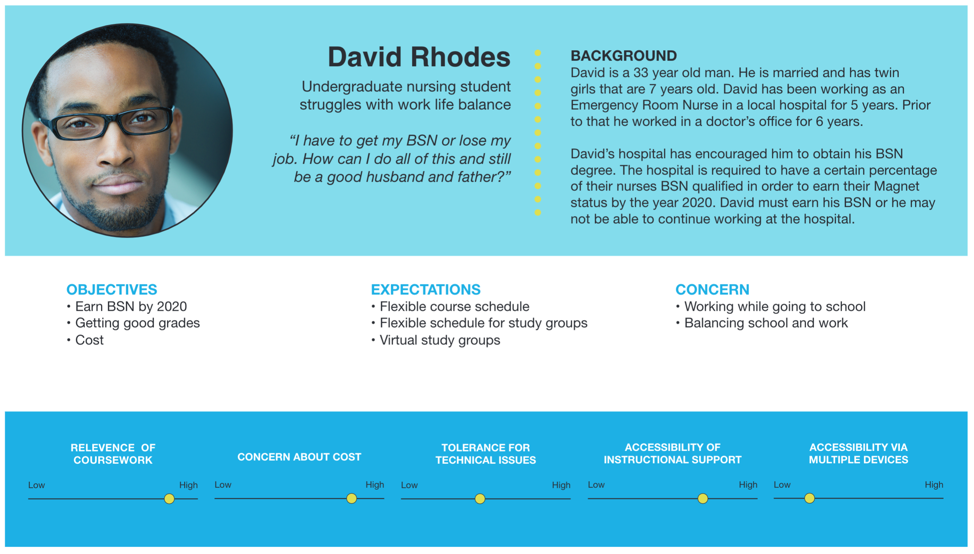 David Rhodes

Undergraduate nursing student struggles with work life balance

"I have to get my BSN or lose my job. How can I do all of this and still be a good husband and father?"

BACKGROUND
David is a 33 year old man. He is married and has twin girls that are 7 years old. David has been working as an Emergency Room Nurse in a local hospital for 5 years. Prior to that he worked in a doctor's office for 6 years.

David's hospital has encouraged him to obtain his BSN degree. The hospital is required to have a certain percentage of their nurses BSN qualified in order to earn their Magnet status by the year 2020. David must earn his BSN or he may not be able to continue working at the hospital.

OBJECTIVES
• Earn BSN by 2020
• Getting good grades
• Cost

EXPECTATIONS
• Flexible course schedule
• Flexible schedule for study groups
• Virtual study groups

CONCERN
• Working while going to school
• Balancing school and work

RELEVENCE OF COURSEWORK
Low High

CONCERN ABOUT COST
Low High

TOLERANCE FOR TECHNICAL ISSUES
Low High

ACCESSIBILITY OF INSTRUCTIONAL SUPPORT
Low High

ACCESSIBILITY VIA MULTIPLE DEVICES
Low High